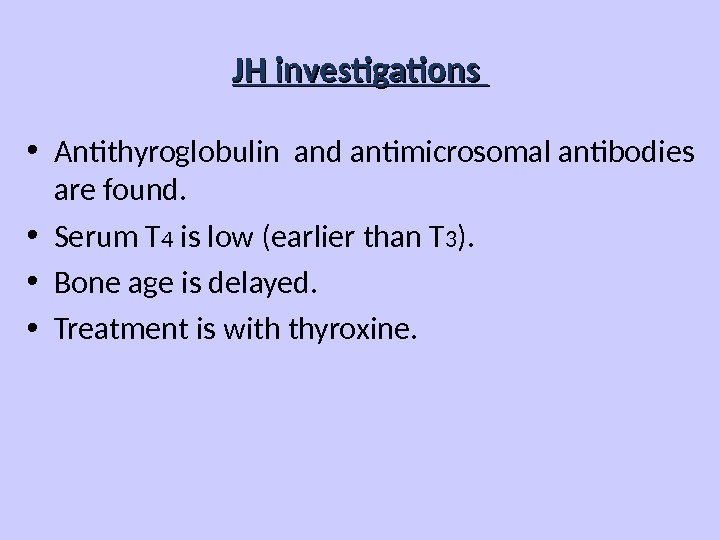 JH investigations

• Antithyroglobulin and antimicrosomal antibodies are found.
• Serum $T_4$ is low (earlier than $T_3$).
• Bone age is delayed.
• Treatment is with thyroxine.